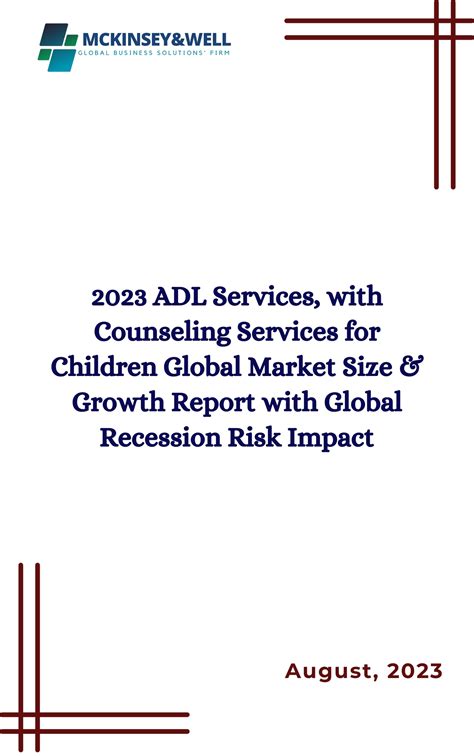 MCKINSEY&WELL
GLOBAL BUSINESS SOLUTIONS' FIRM

2023 ADL Services, with Counseling Services for Children Global Market Size & Growth Report with Global Recession Risk Impact

August, 2023